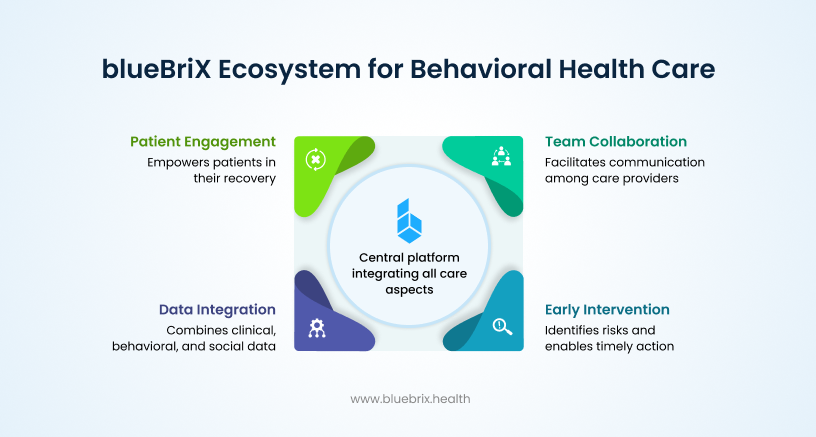 blueBriX Ecosystem for Behavioral Health Care

Patient Engagement
Empowers patients in their recovery

Team Collaboration
Facilitates communication among care providers

Central platform integrating all care aspects

Data Integration
Combines clinical, behavioral, and social data

Early Intervention
Identifies risks and enables timely action

www.bluebrix.health